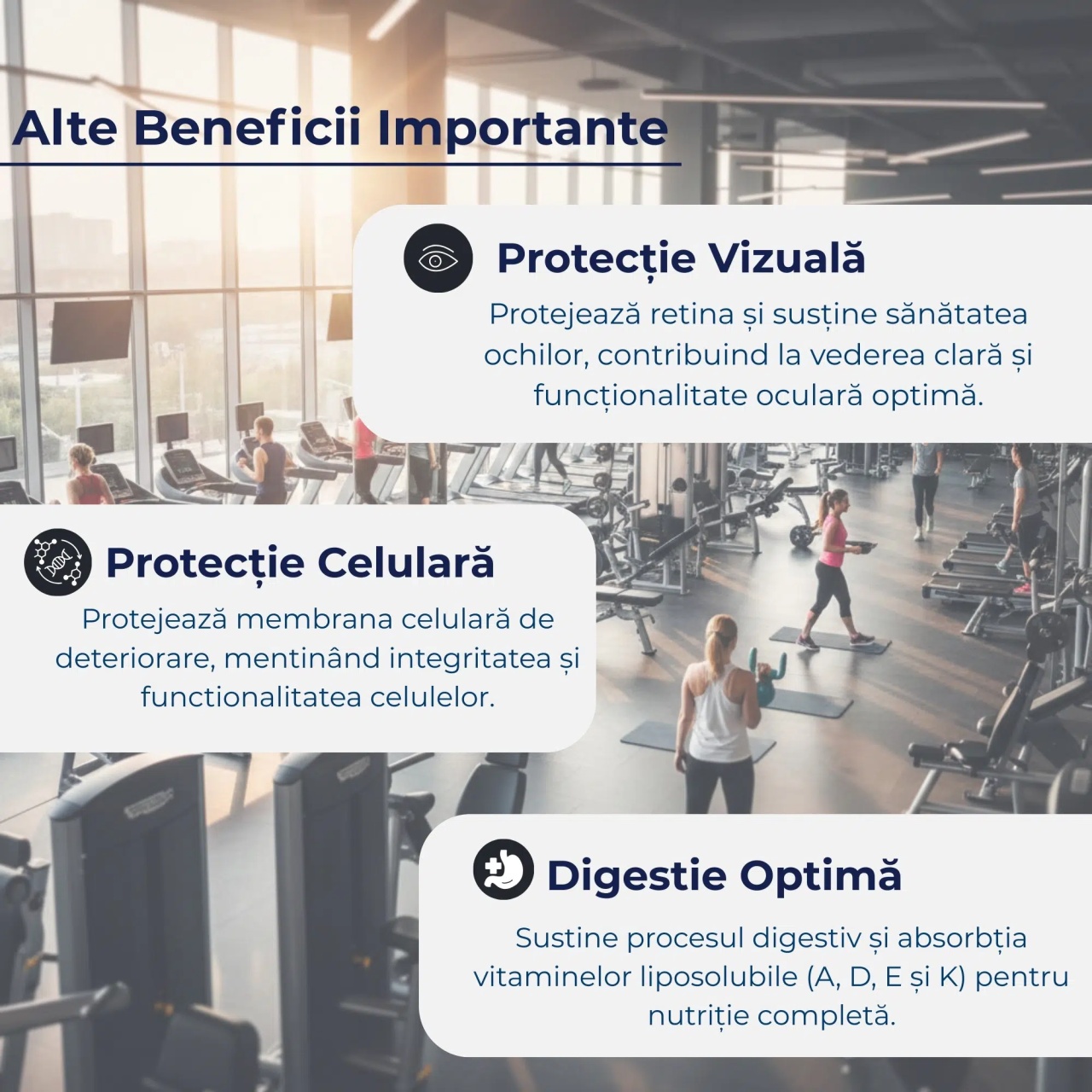 Alte Beneficii Importante

Protecție Vizuală

Protejează retina și susține sănătatea ochilor, contribuind la vederea clară și funcționalitate oculară optimă.

Protecție Celulară

Protejează membrana celulară de deteriorare, mentinând integritatea și functionalitatea celulelor.

Digestie Optimă

Sustine procesul digestiv și absorbția vitaminelor liposolubile (A, D, E și K) pentru nutriție completă.